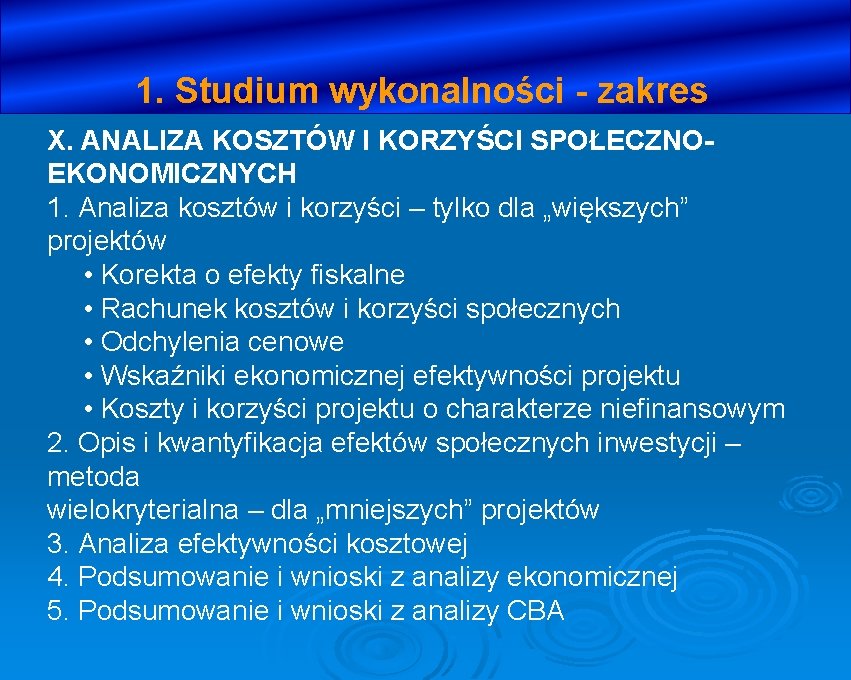 1. Studium wykonalności - zakres

X. ANALIZA KOSZTÓW I KORZYŚCI SPOŁECZNO-EKONOMICZNYCH
1. Analiza kosztów i korzyści – tylko dla „większych” projektów
• Korekta o efekty fiskalne
• Rachunek kosztów i korzyści społecznych
• Odchylenia cenowe
• Wskaźniki ekonomicznej efektywności projektu
• Koszty i korzyści projektu o charakterze niefinansowym
2. Opis i kwantyfikacja efektów społecznych inwestycji – metoda
wielokryterialna – dla „mniejszych” projektów
3. Analiza efektywności kosztowej
4. Podsumowanie i wnioski z analizy ekonomicznej
5. Podsumowanie i wnioski z analizy CBA